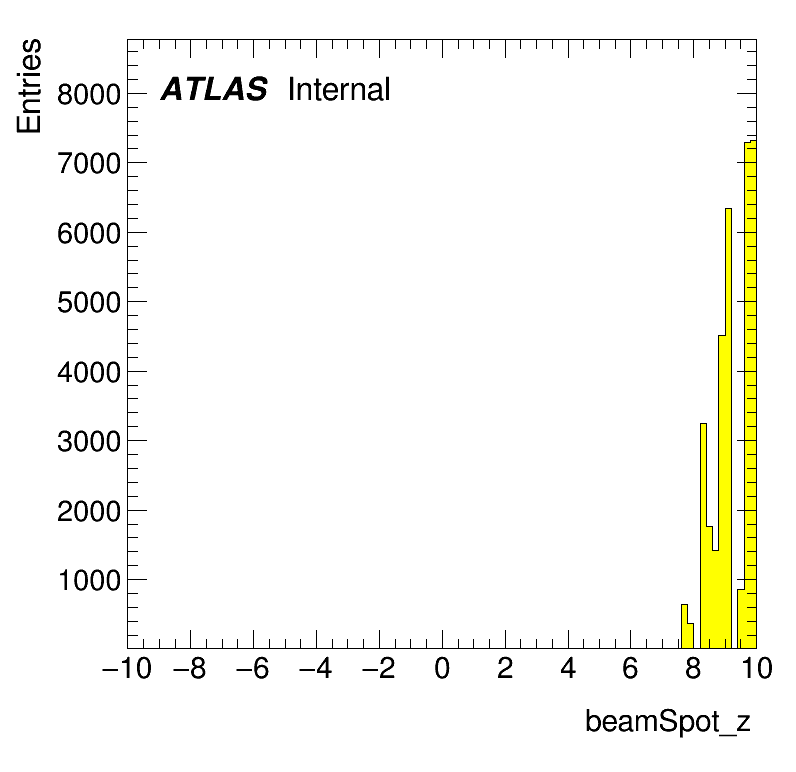 Entries

ATLAS Internal

8000
7000
6000
5000
4000
3000
2000
1000

−10 −8 −6 −4 −2 0 2 4 6 8 10

beamSpot_z